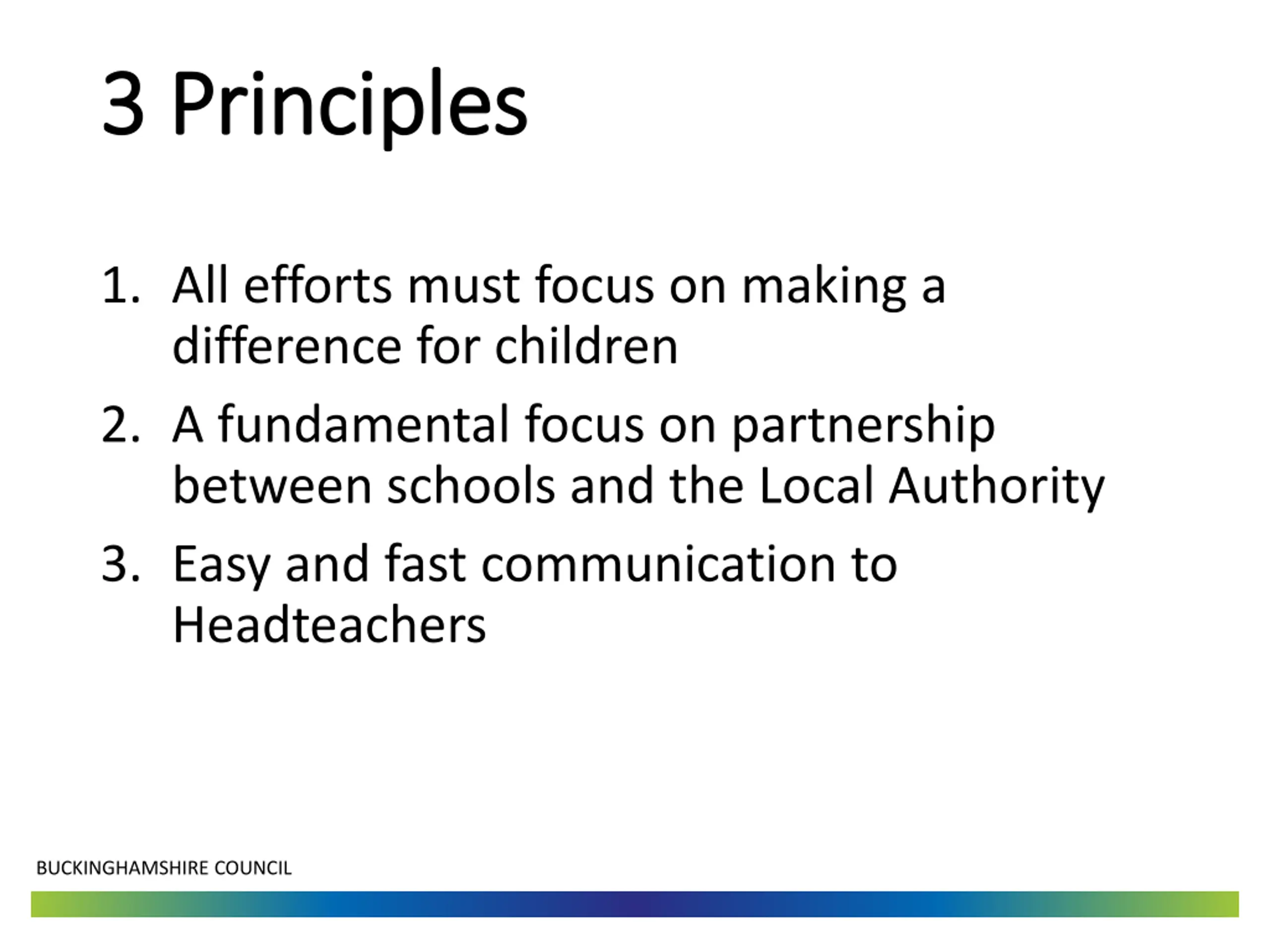 3 Principles

1. All efforts must focus on making a difference for children
2. A fundamental focus on partnership between schools and the Local Authority
3. Easy and fast communication to Headteachers

BUCKINGHAMSHIRE COUNCIL